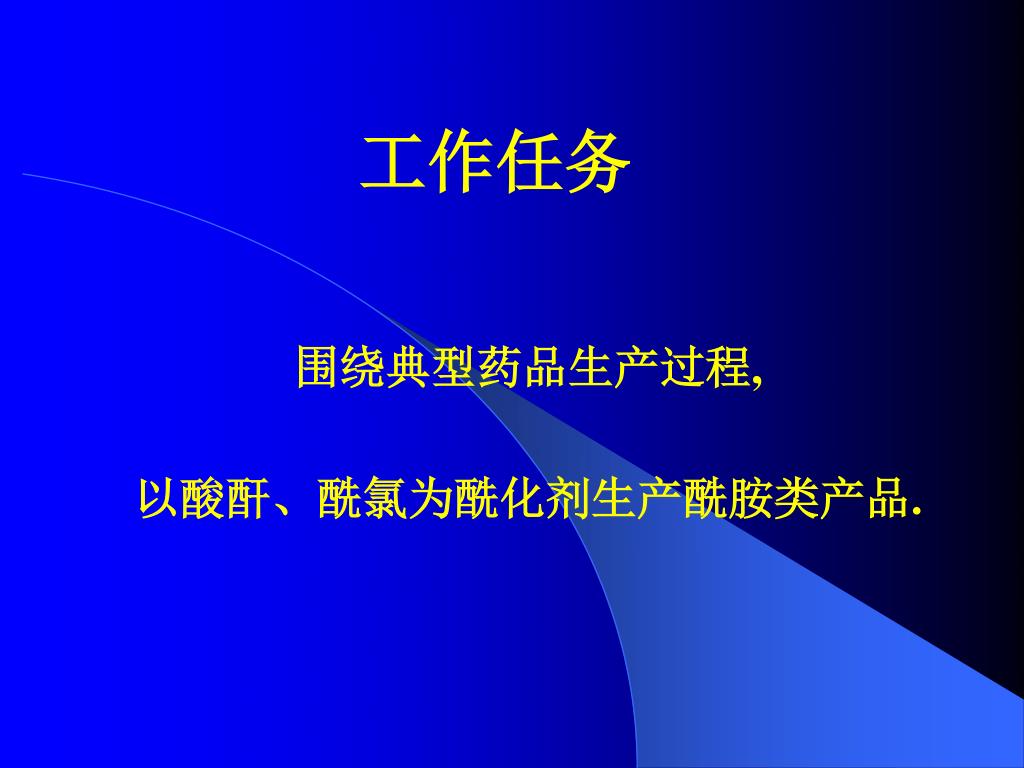 工作任务

围绕典型药品生产过程,

以酸酐、酰氯为酰化剂生产酰胺类产品.